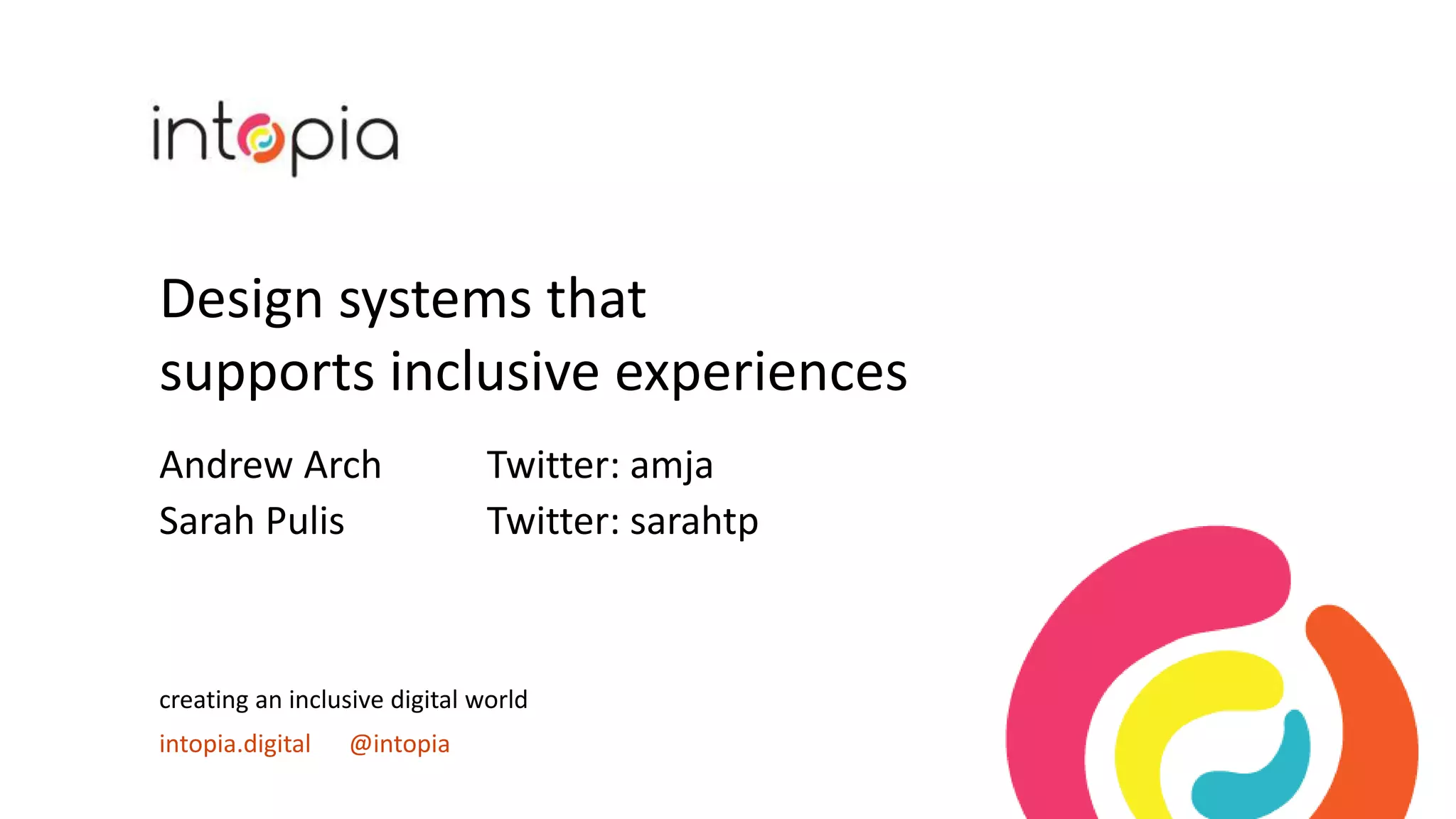 intopia

Design systems that supports inclusive experiences

Andrew Arch Twitter: amja
Sarah Pulis Twitter: sarahtp

creating an inclusive digital world

intopia.digital @intopia